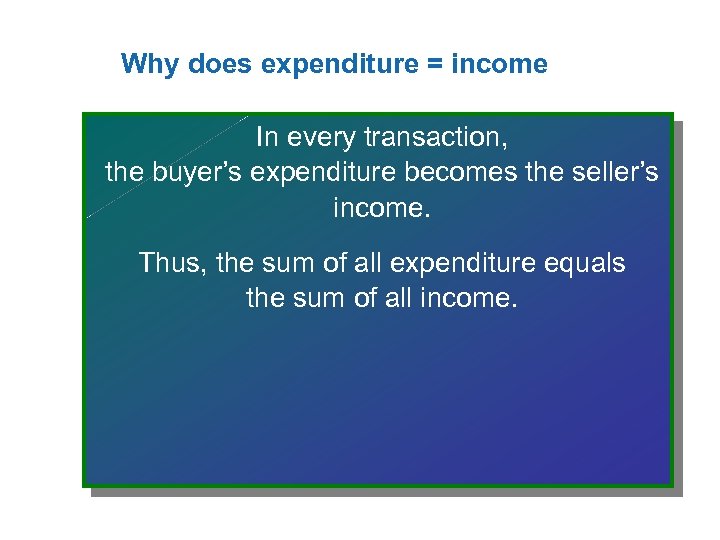 Why does expenditure = income

In every transaction, the buyer's expenditure becomes the seller's income.

Thus, the sum of all expenditure equals the sum of all income.